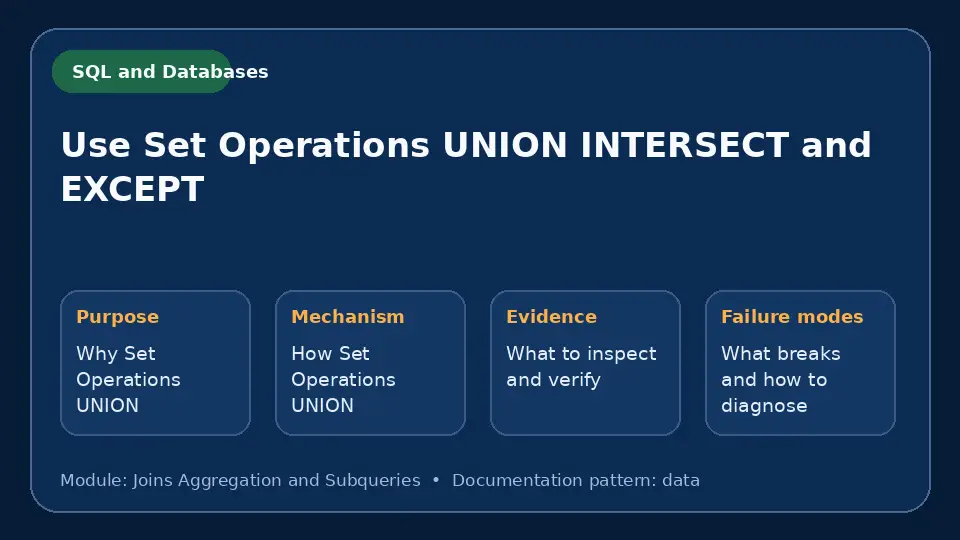 SQL and Databases

Use Set Operations UNION INTERSECT and EXCEPT

Purpose
Why Set Operations UNION

Mechanism
How Set Operations UNION

Evidence
What to inspect and verify

Failure modes
What breaks and how to diagnose

Module: Joins Aggregation and Subqueries • Documentation pattern: data